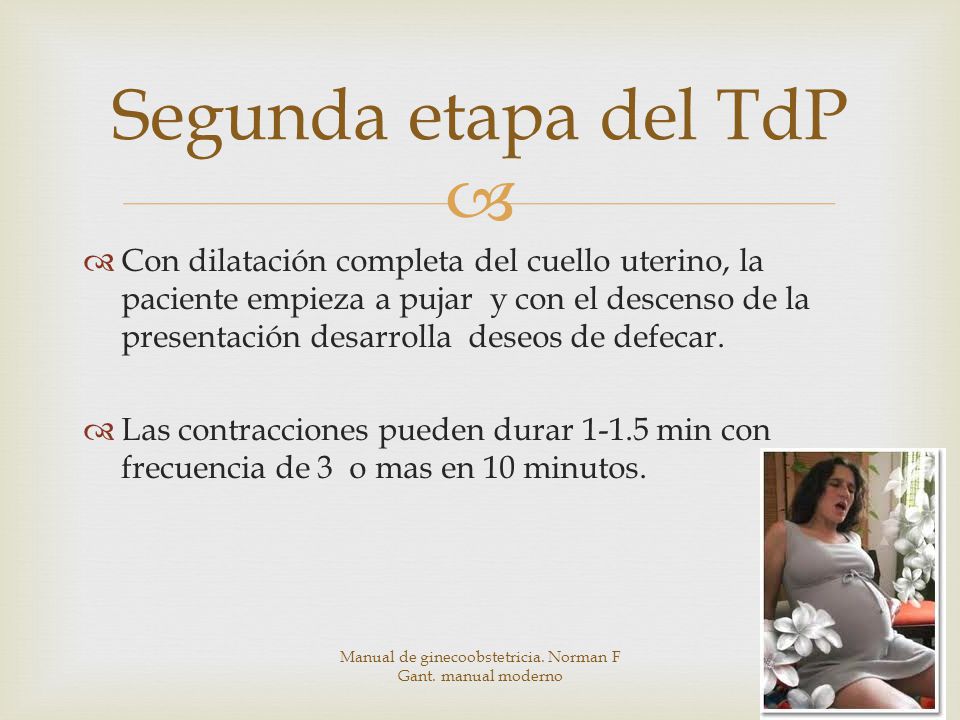 Segunda etapa del TdP

Con dilatación completa del cuello uterino, la paciente empieza a pujar y con el descenso de la presentación desarrolla deseos de defecar.

Las contracciones pueden durar 1-1.5 min con frecuencia de 3 o mas en 10 minutos.

Manual de ginecoobstetricia. Norman F Gant. manual moderno